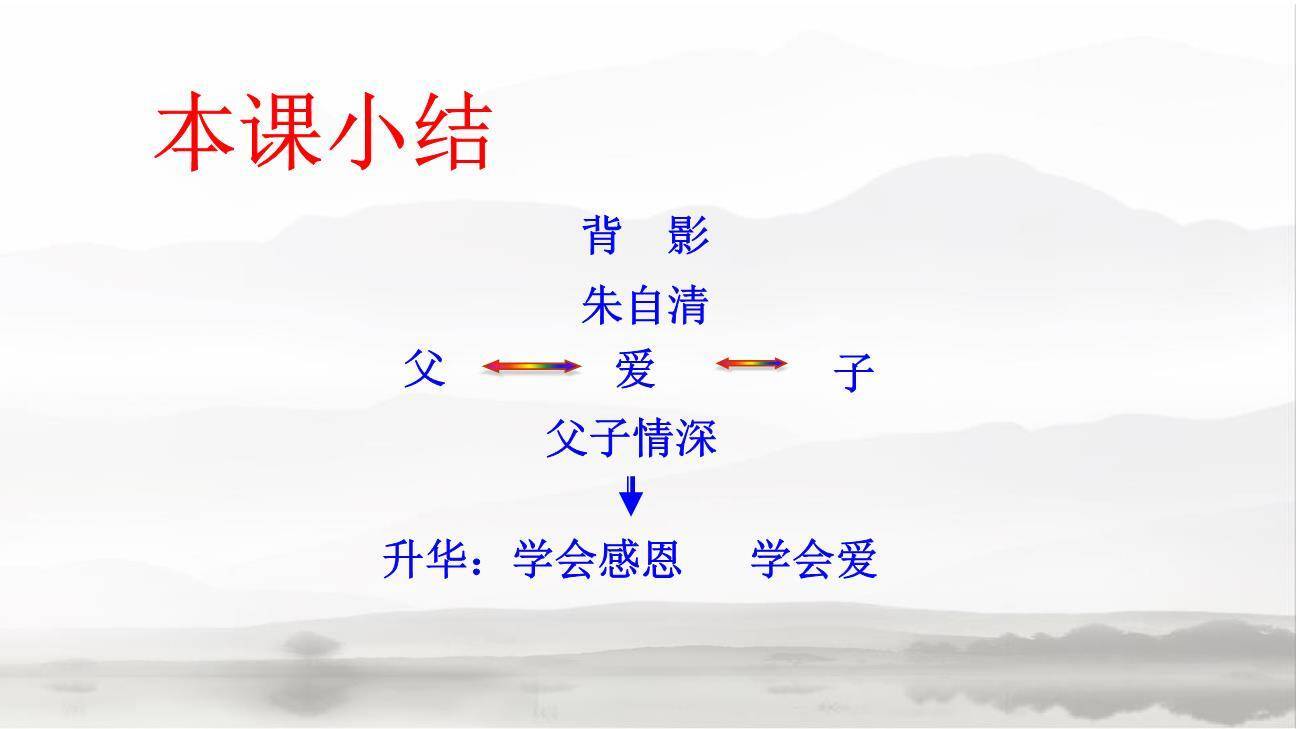 本课小结

背 影

朱自清

父 爱 子

父子情深

升华：学会感恩 学会爱